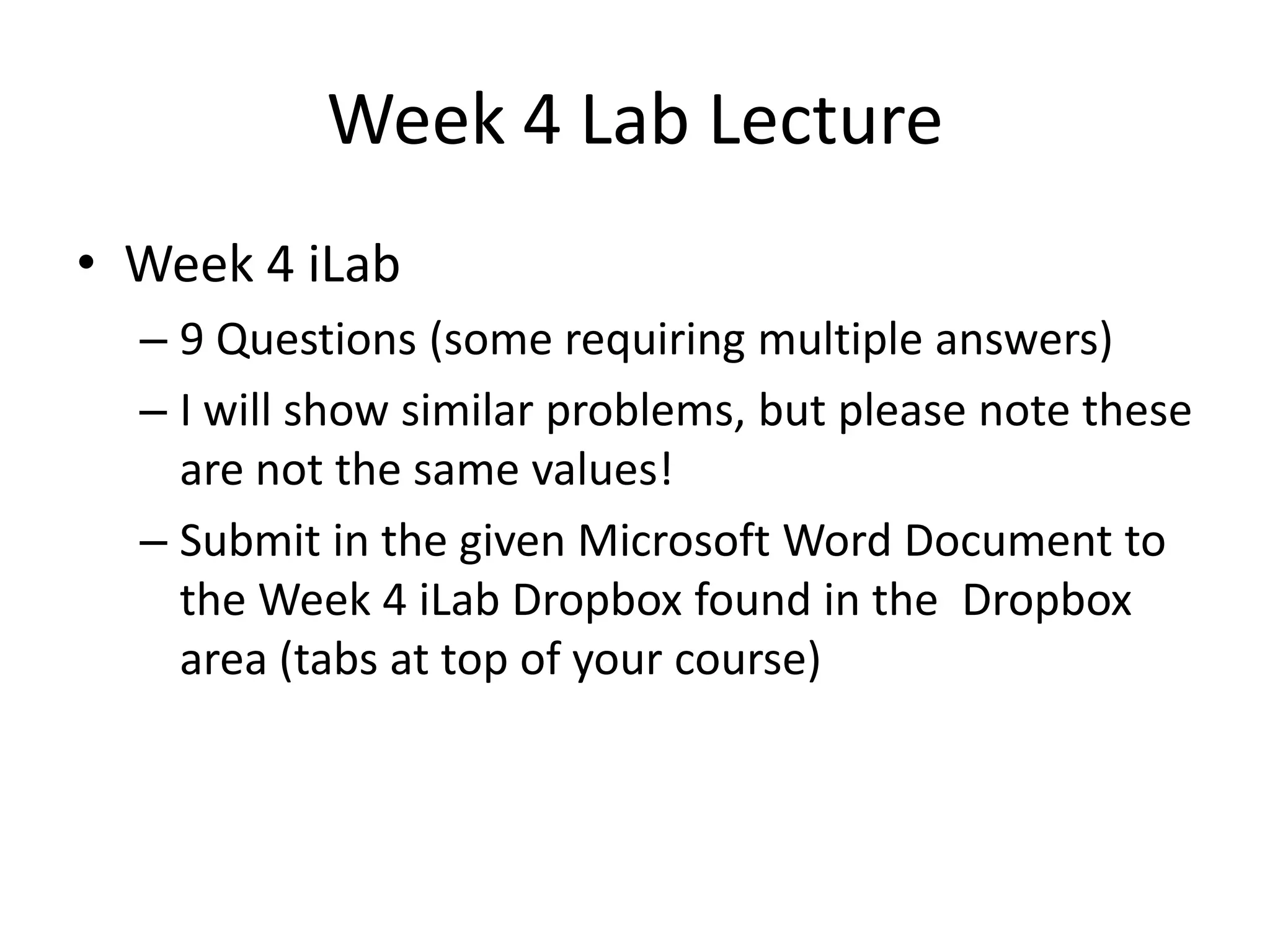 Week 4 Lab Lecture

• Week 4 iLab
– 9 Questions (some requiring multiple answers)
– I will show similar problems, but please note these are not the same values!
– Submit in the given Microsoft Word Document to the Week 4 iLab Dropbox found in the Dropbox area (tabs at top of your course)